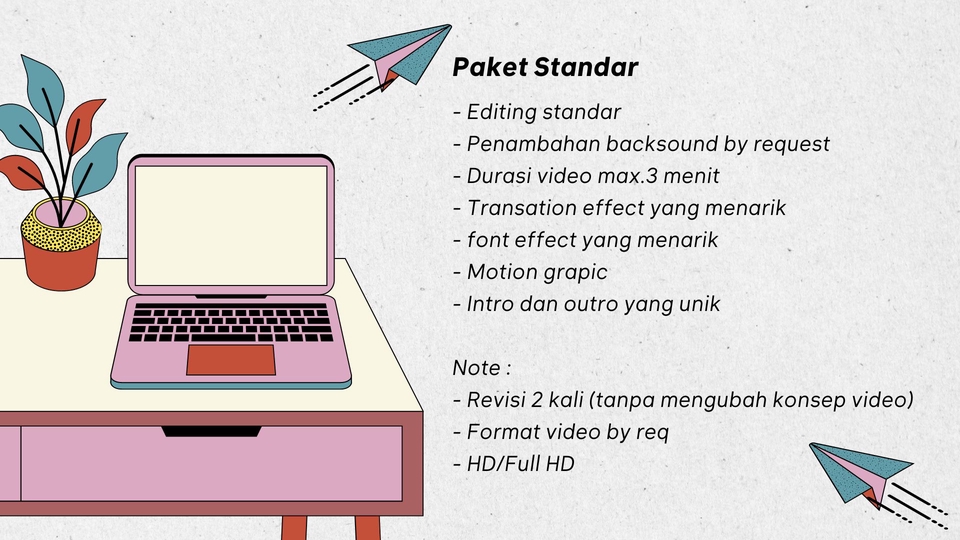 Paket Standar

- Editing standar
- Penambahan backsound by request
- Durasi video max.3 menit
- Transation effect yang menarik
- font effect yang menarik
- Motion grapic
- Intro dan outro yang unik

Note :
- Revisi 2 kali (tanpa mengubah konsep video)
- Format video by req
- HD/Full HD